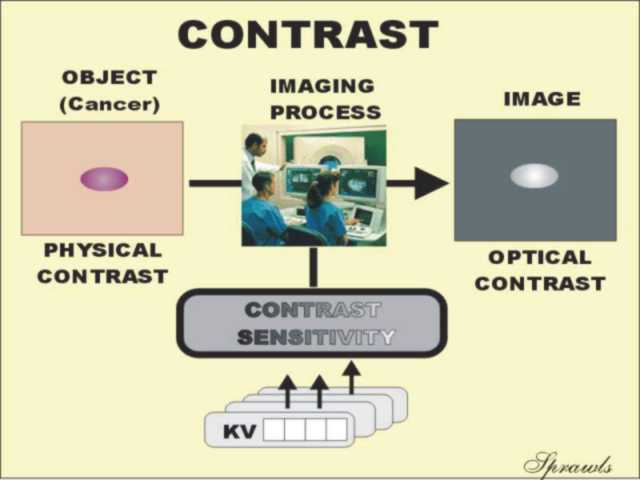 CONTRAST

OBJECT
(Cancer)

IMAGING
PROCESS

IMAGE

PHYSICAL
CONTRAST

OPTICAL
CONTRAST

CONTRAST
SENSITIVITY

KV

Sprawls